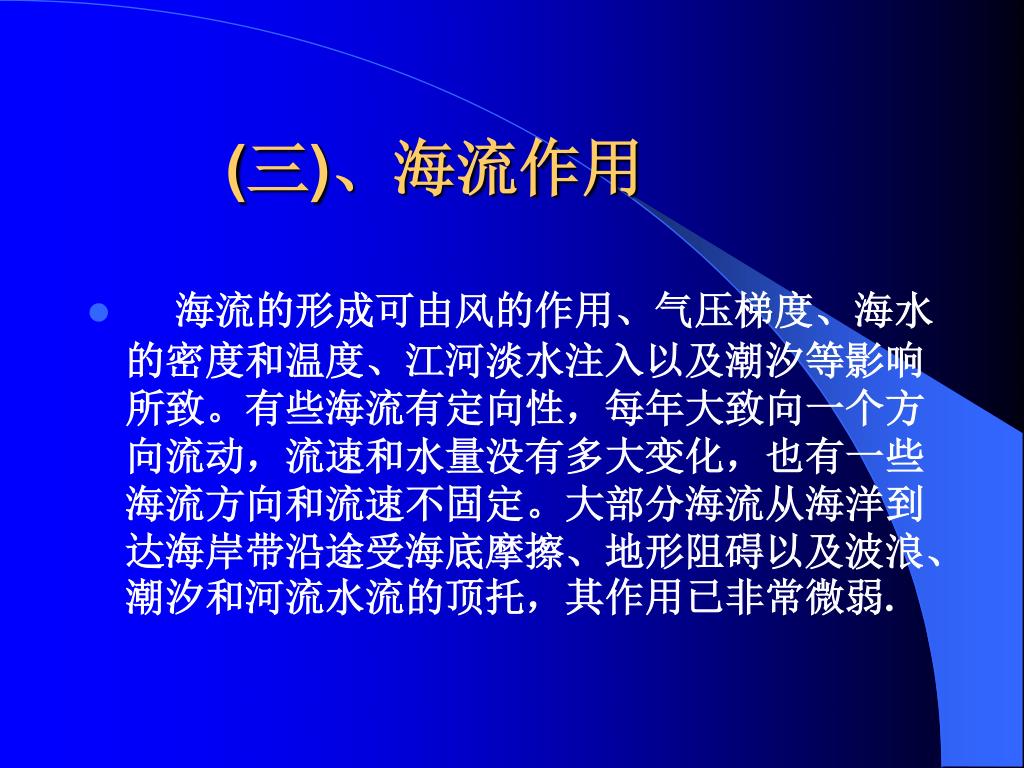 (三)、海流作用

海流的形成可由风的作用、气压梯度、海水的密度和温度、江河淡水注入以及潮汐等影响所致。有些海流有定向性，每年大致向一个方向流动，流速和水量没有多大变化，也有一些海流方向和流速不固定。大部分海流从海洋到达海岸带沿途受海底摩擦、地形阻碍以及波浪、潮汐和河流水流的顶托，其作用已非常微弱.